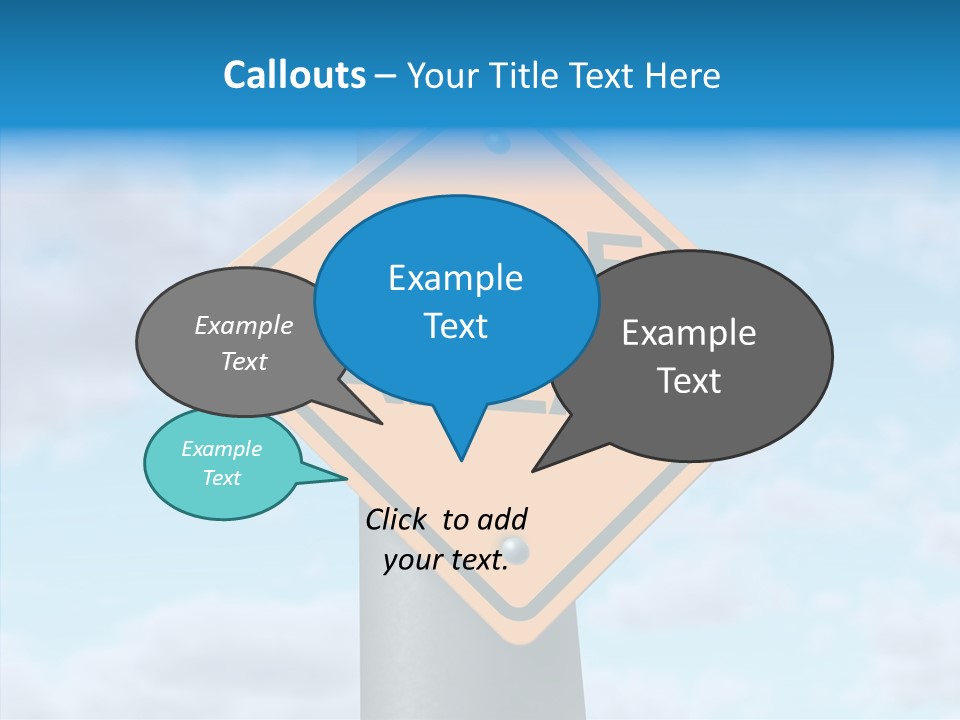 Callouts – Your Title Text Here

Example Text

Example Text

Example Text

Example Text

Click to add your text.